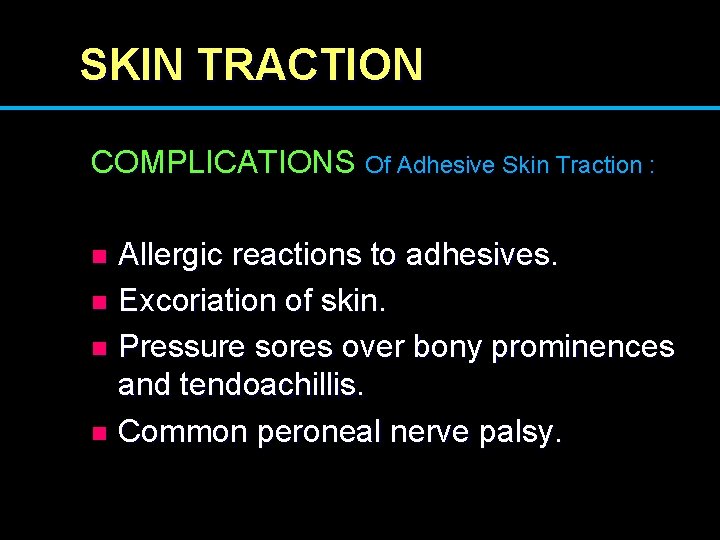 SKIN TRACTION

COMPLICATIONS Of Adhesive Skin Traction :

- Allergic reactions to adhesives.
- Excoriation of skin.
- Pressure sores over bony prominences and tendoachillis.
- Common peroneal nerve palsy.